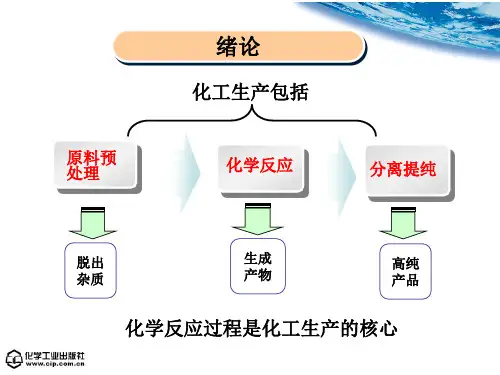 绪论

化工生产包括

原料预处理

化学反应

分离提纯

脱出杂质

生成产物

高纯产品

化学反应过程是化工生产的核心

化学工业出版社
www.cip.com.cn